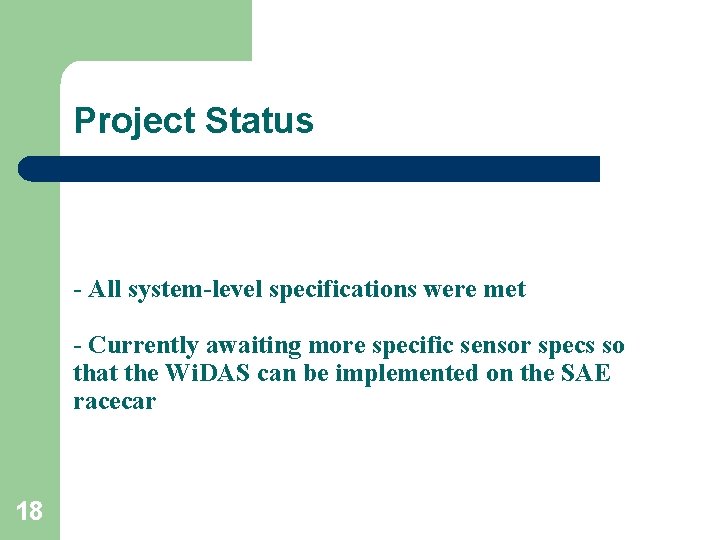 Project Status

- All system-level specifications were met

- Currently awaiting more specific sensor specs so that the WiDAS can be implemented on the SAE racecar

18